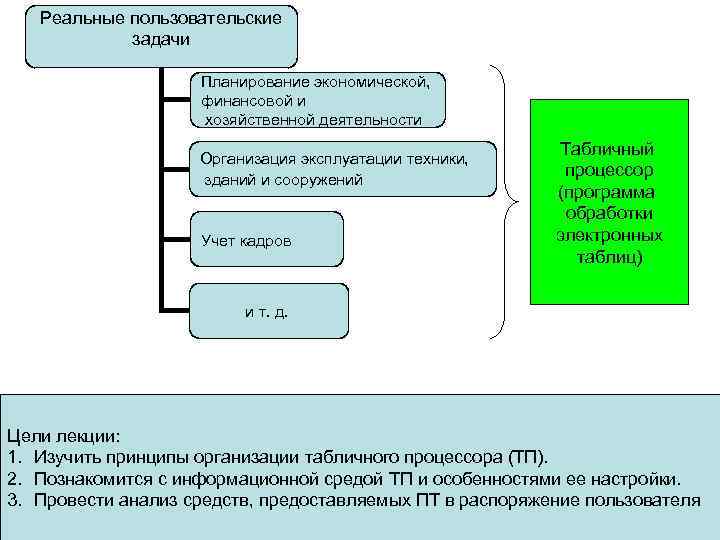 Реальные пользовательские задачи

Планирование экономической, финансовой и хозяйственной деятельности

Организация эксплуатации техники, зданий и сооружений

Учет кадров

и т. д.

Табличный процессор (программа обработки электронных таблиц)

Цели лекции:
1. Изучить принципы организации табличного процессора (ТП).
2. Познакомится с информационной средой ТП и особенностями ее настройки.
3. Провести анализ средств, предоставляемых ПТ в распоряжение пользователя